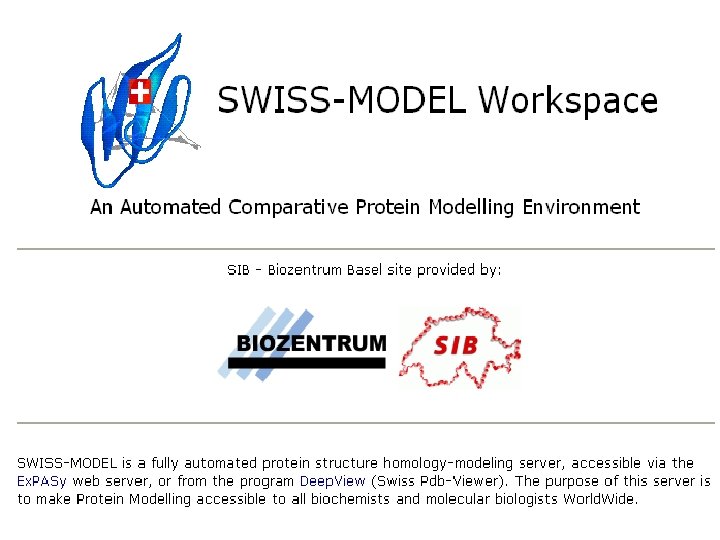 SWISS-MODEL Workspace

An Automated Comparative Protein Modelling Environment

SIB - Biozentrum Basel site provided by:

BIOZENTRUM

SIB

SWISS-MODEL is a fully automated protein structure homology-modeling server, accessible via the ExPASy web server, or from the program DeepView (Swiss Pdb-Viewer). The purpose of this server is to make Protein Modelling accessible to all biochemists and molecular biologists WorldWide.